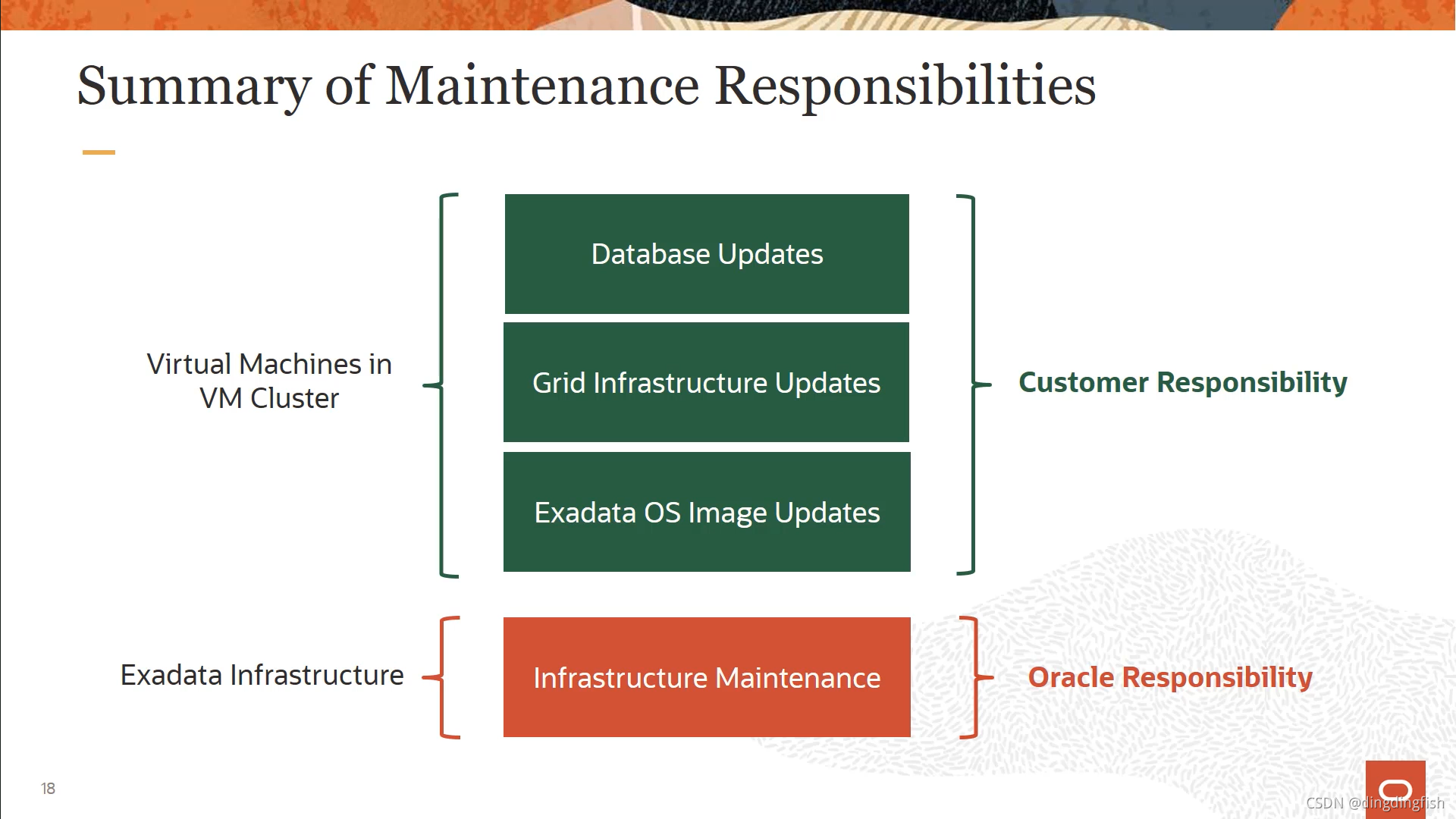 Summary of Maintenance Responsibilities

Virtual Machines in VM Cluster

Database Updates

Grid Infrastructure Updates

Exadata OS Image Updates

Customer Responsibility

Exadata Infrastructure

Infrastructure Maintenance

Oracle Responsibility

18

CSDN @dingdingfish